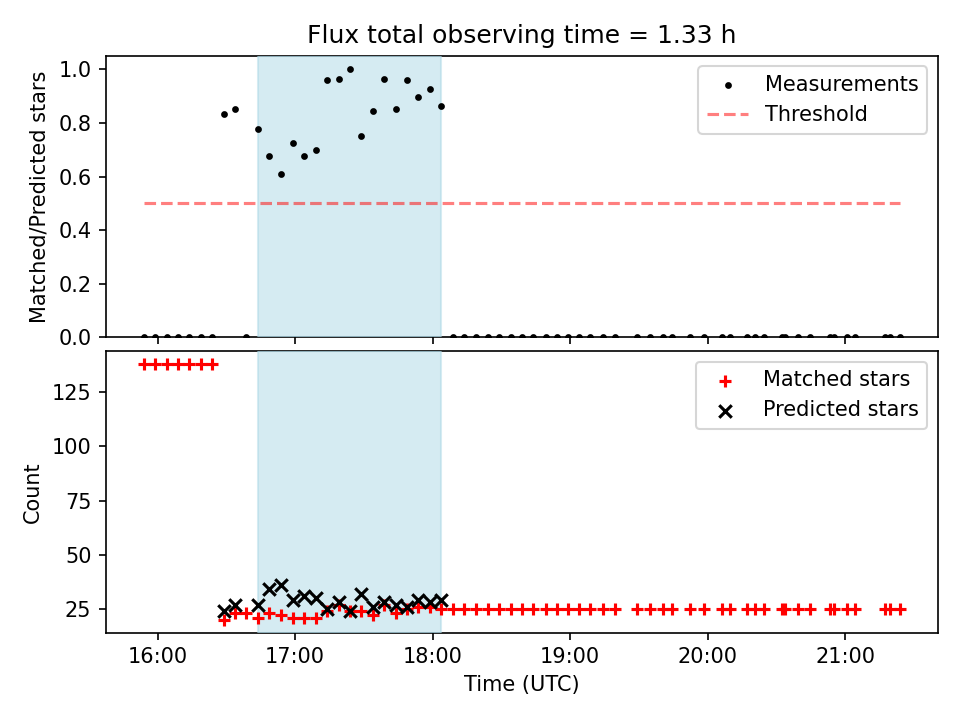 Flux total observing time = 1.33 h

Matched/Predicted stars

1.0
0.8
0.6
0.4
0.2
0.0

Measurements
Threshold

Count

125
100
75
50
25

Matched stars
Predicted stars

16:00
17:00
18:00
19:00
20:00
21:00

Time (UTC)